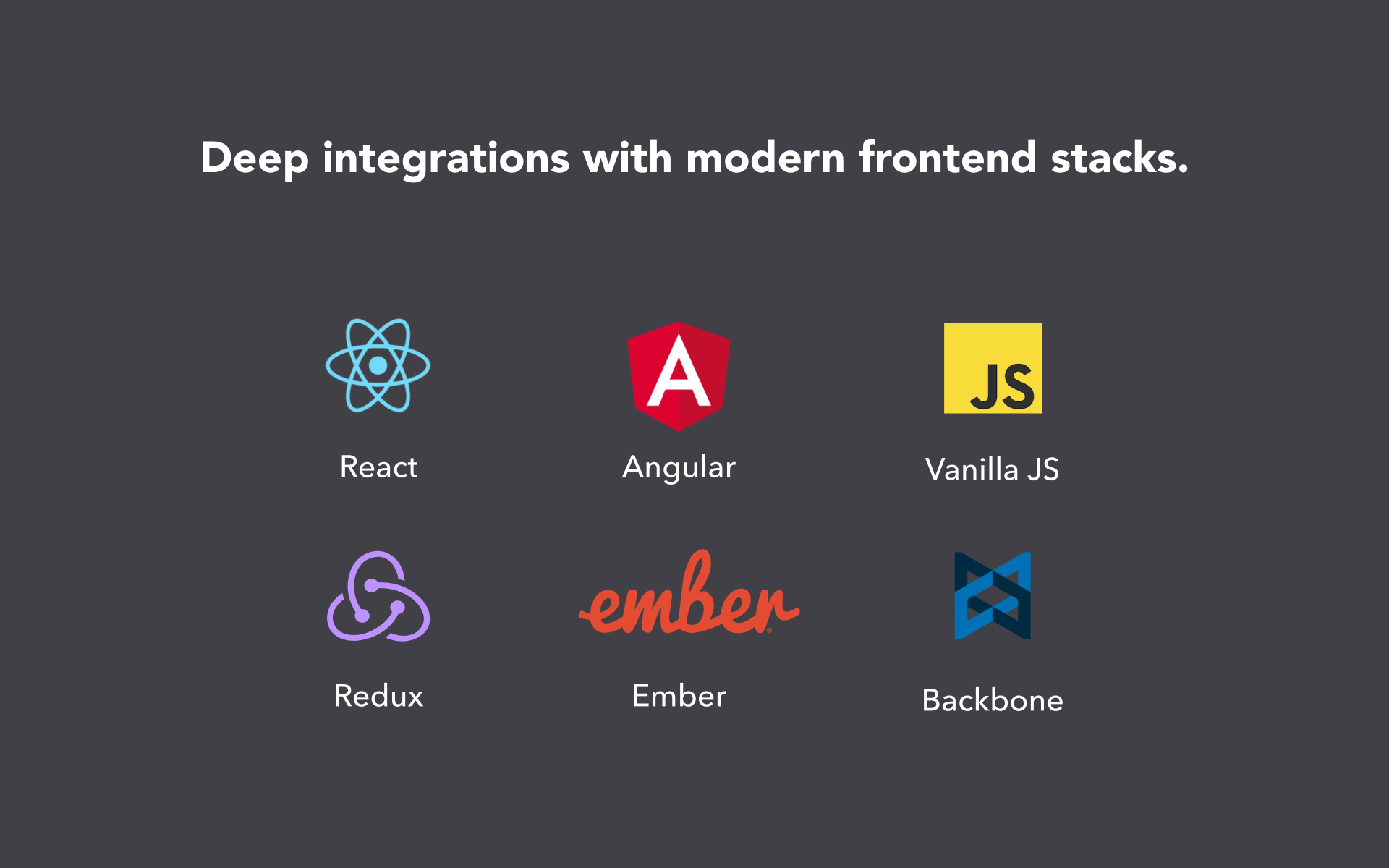 Deep integrations with modern frontend stacks.

React

A

Angular

JS

Vanilla JS

Redux

ember

Ember

Backbone